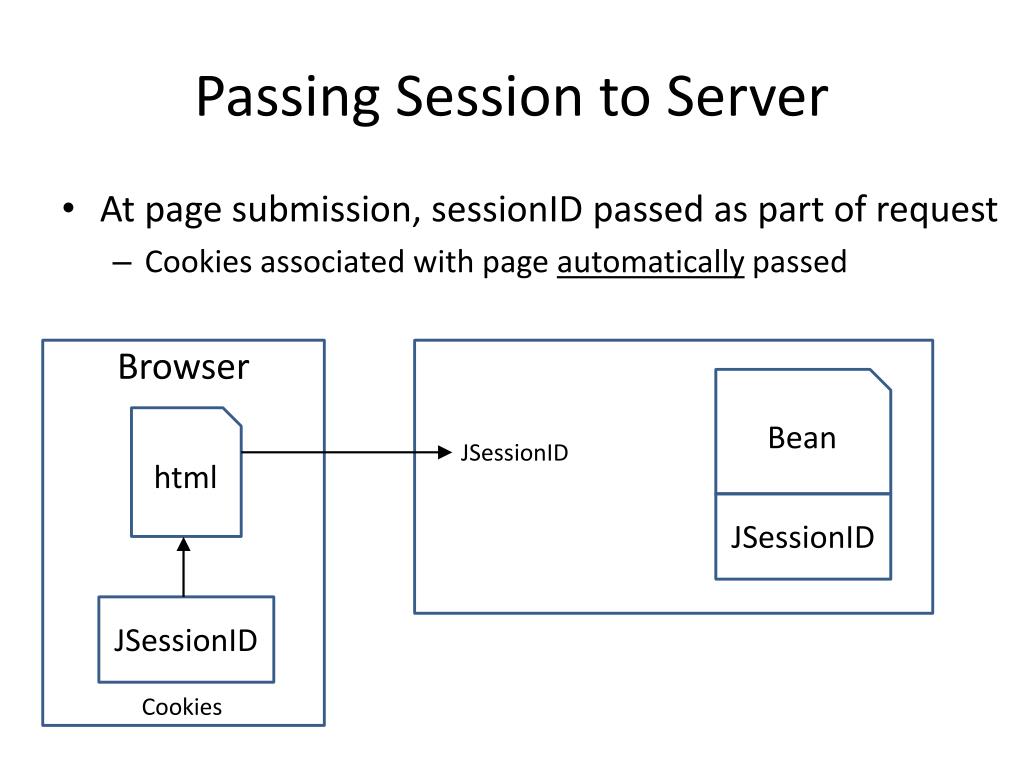 Passing Session to Server

• At page submission, sessionID passed as part of request
– Cookies associated with page automatically passed

Browser

html

JSessionID

Cookies

JSessionID

Bean

JSessionID